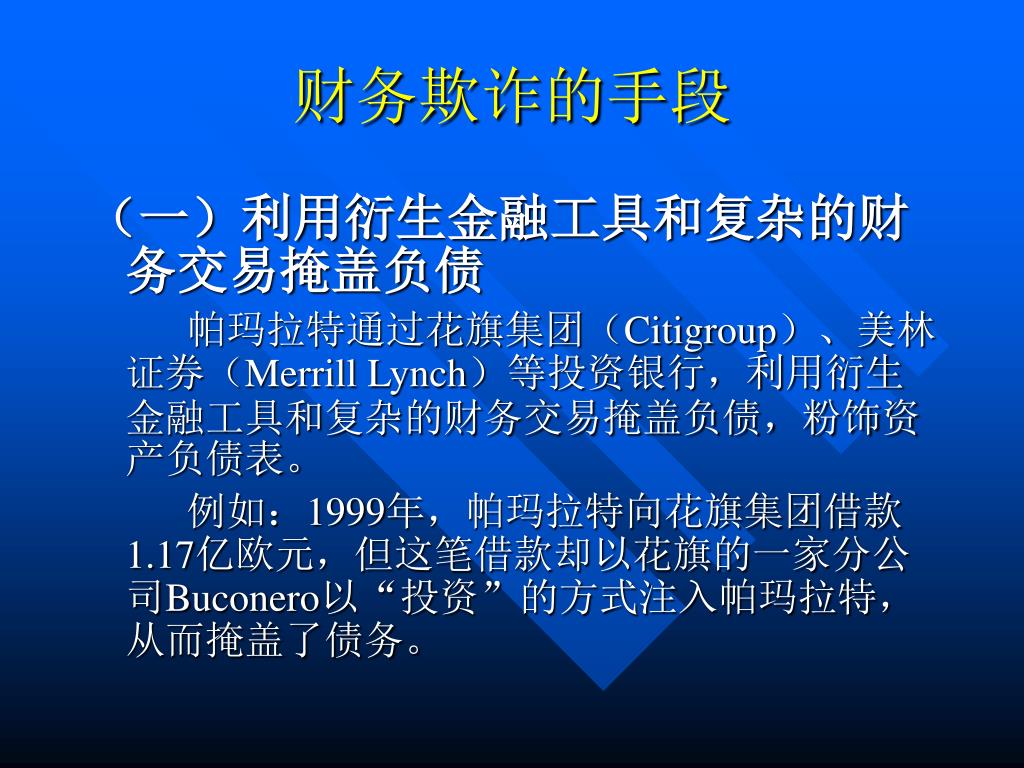 财务欺诈的手段

（一）利用衍生金融工具和复杂的财务交易掩盖负债

帕玛拉特通过花旗集团（Citigroup）、美林证券（Merrill Lynch）等投资银行，利用衍生金融工具和复杂的财务交易掩盖负债，粉饰资产负债表。

例如：1999年，帕玛拉特向花旗集团借款1.17亿欧元，但这笔借款却以花旗的一家分公司Buconero以“投资”的方式注入帕玛拉特，从而掩盖了债务。